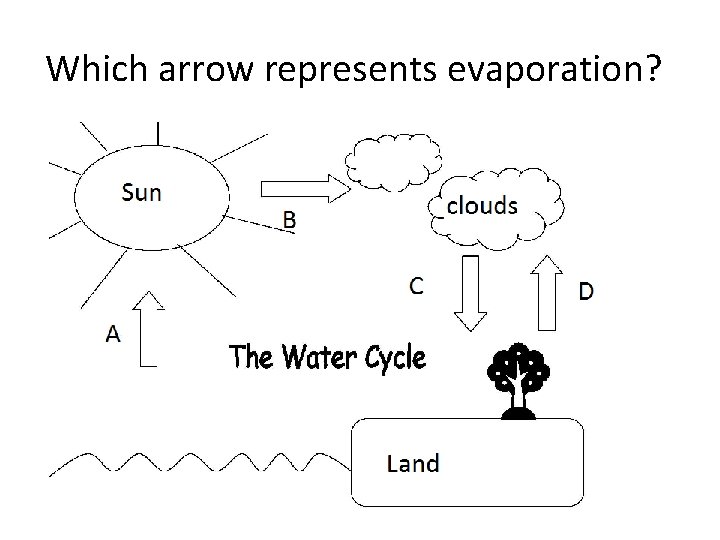 Which arrow represents evaporation?

Sun

B

clouds

C

D

A

The Water Cycle

Land